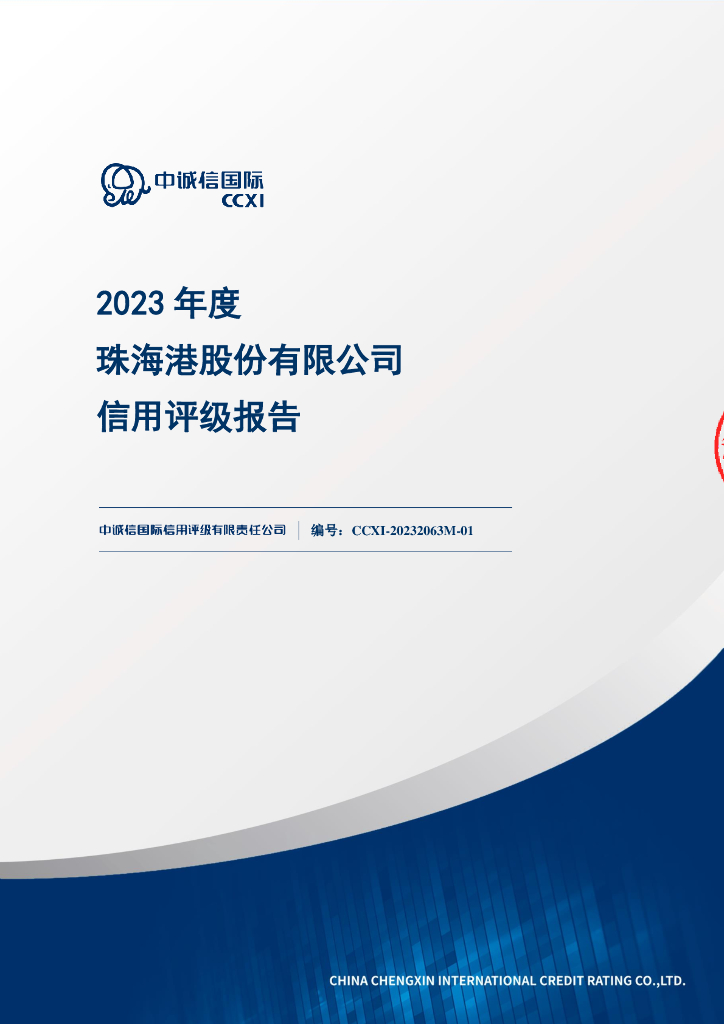 中诚信国际
CCXI

2023 年度
珠海港股份有限公司
信用评级报告

中诚信国际信用评级有限责任公司 | 编号：CCXI-20232063M-01

CHINA CHENGXIN INTERNATIONAL CREDIT RATING CO.,LTD.